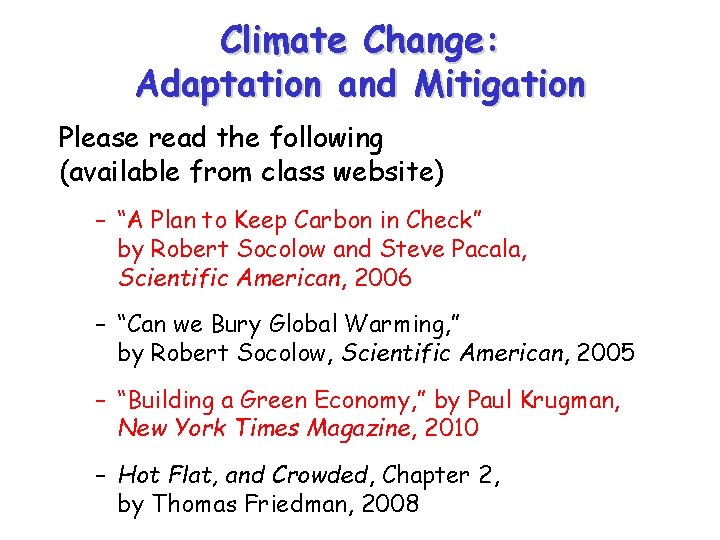 Climate Change:
Adaptation and Mitigation

Please read the following (available from class website)

– “A Plan to Keep Carbon in Check” by Robert Socolow and Steve Pacala, Scientific American, 2006

– “Can we Bury Global Warming,” by Robert Socolow, Scientific American, 2005

– “Building a Green Economy,” by Paul Krugman, New York Times Magazine, 2010

– Hot Flat, and Crowded, Chapter 2, by Thomas Friedman, 2008